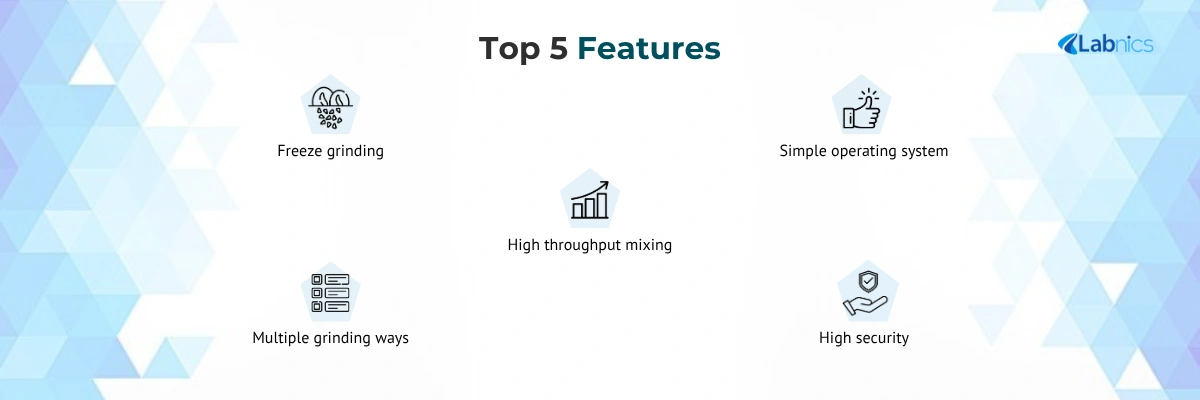 Top 5 Features

Labnics

Freeze grinding

Simple operating system

High throughput mixing

Multiple grinding ways

High security